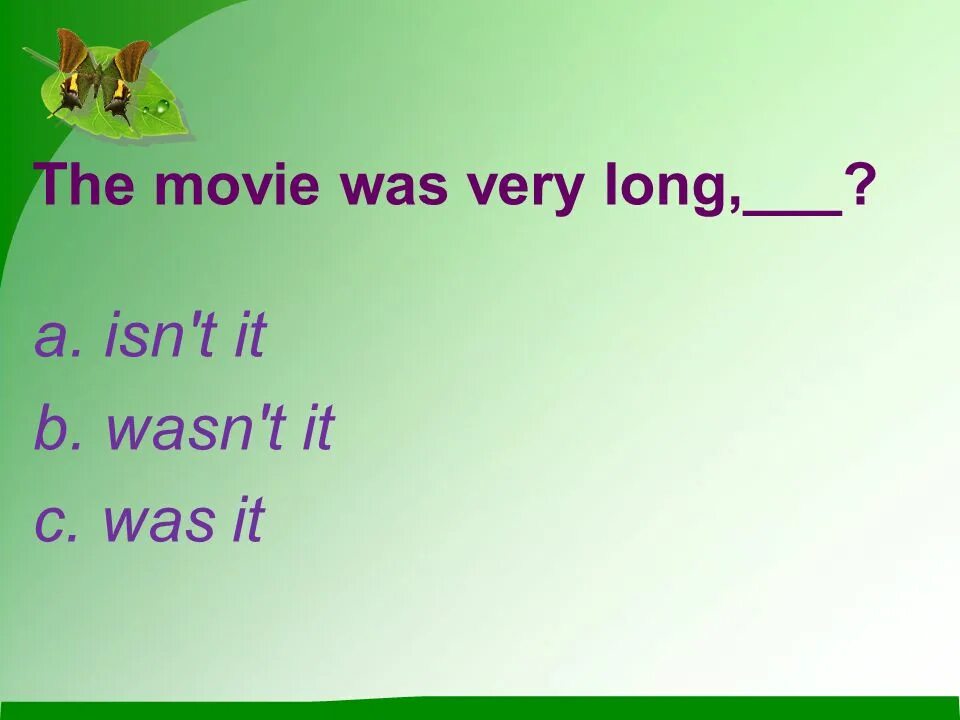 The movie was very long,___?

a. isn't it
b. wasn't it
c. was it